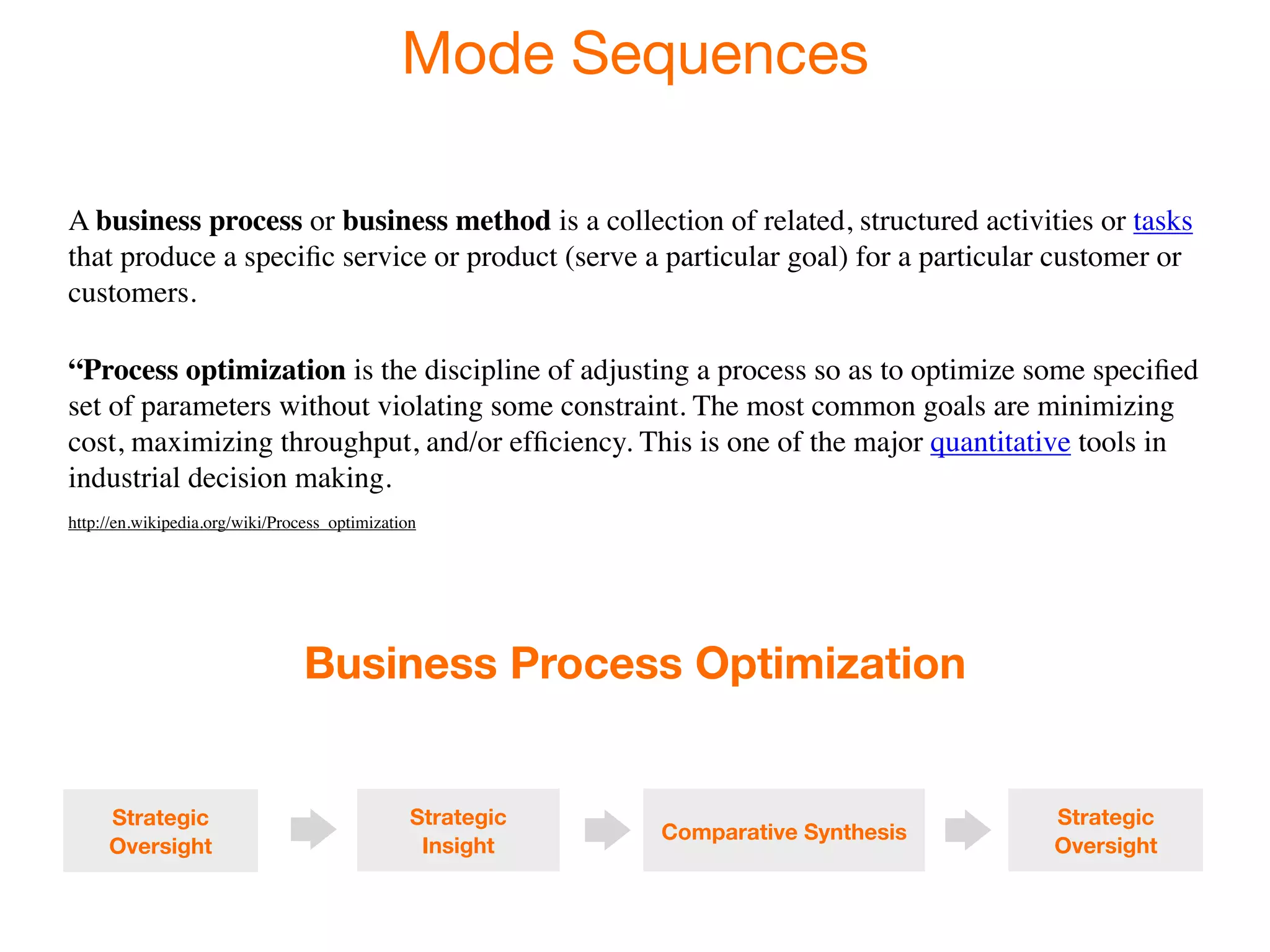 Mode Sequences

A business process or business method is a collection of related, structured activities or tasks that produce a specific service or product (serve a particular goal) for a particular customer or customers.

“Process optimization is the discipline of adjusting a process so as to optimize some specified set of parameters without violating some constraint. The most common goals are minimizing cost, maximizing throughput, and/or efficiency. This is one of the major quantitative tools in industrial decision making.

http://en.wikipedia.org/wiki/Process_optimization

Business Process Optimization

Strategic Oversight

Strategic Insight

Comparative Synthesis

Strategic Oversight